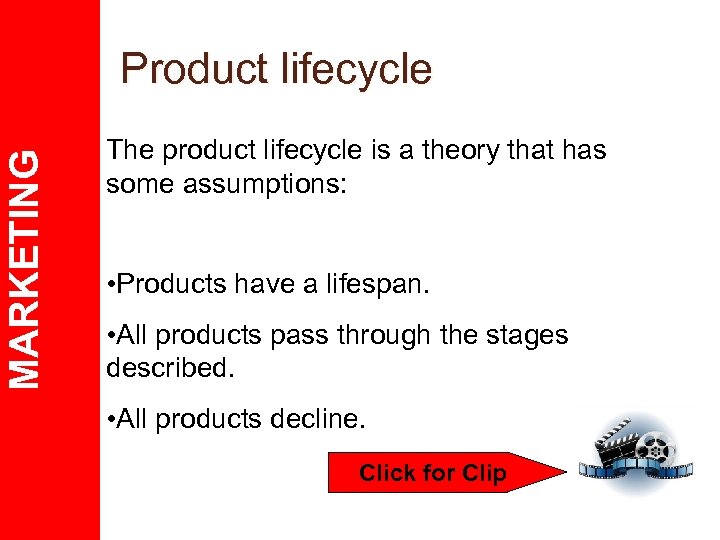 MARKETING

Product lifecycle

The product lifecycle is a theory that has some assumptions:

•Products have a lifespan.

•All products pass through the stages described.

•All products decline.

Click for Clip